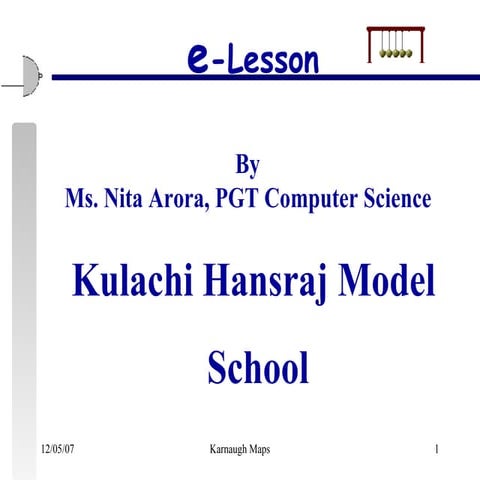 e-Lesson

By
Ms. Nita Arora, PGT Computer Science

Kulachi Hansraj Model School

12/05/07 Karnaugh Maps 1